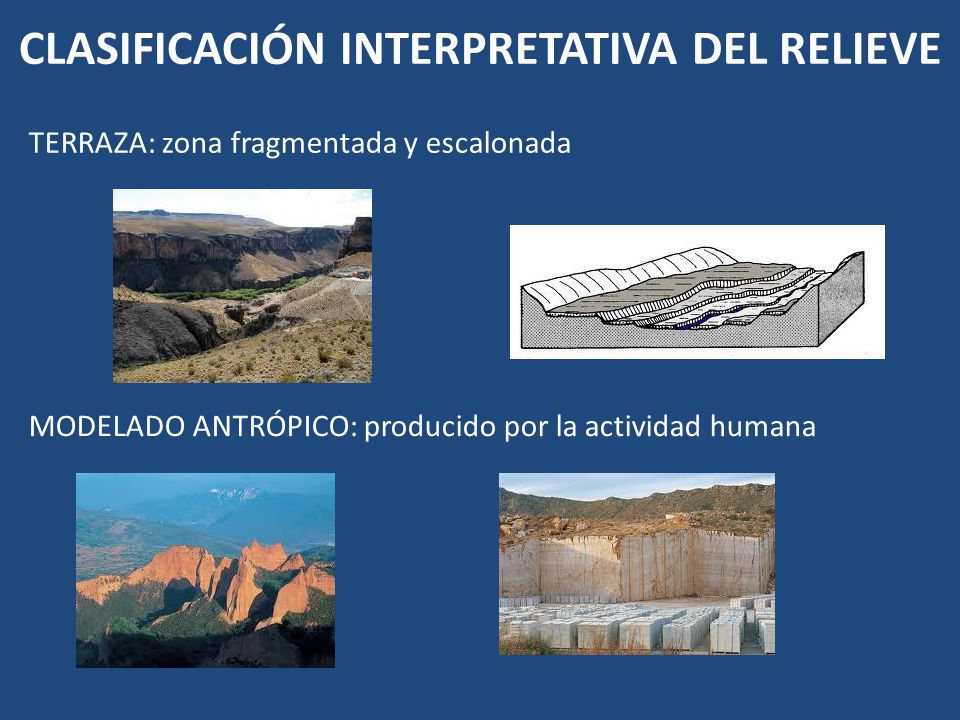 CLASIFICACIÓN INTERPRETATIVA DEL RELIEVE

TERRAZA: zona fragmentada y escalonada

MODELADO ANTRÓPICO: producido por la actividad humana